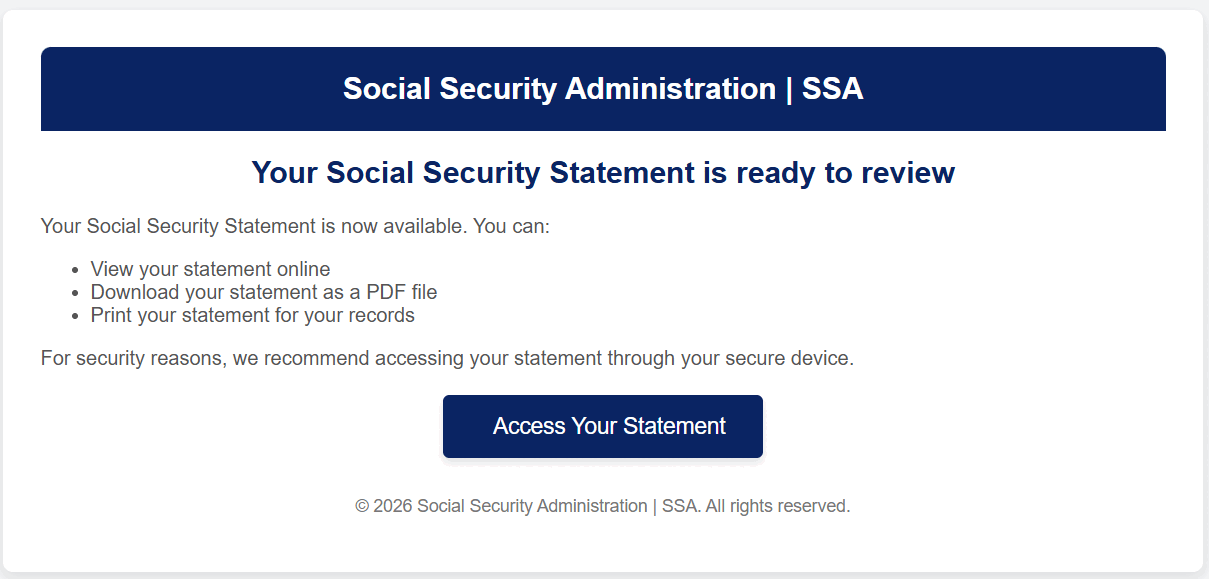 Social Security Administration | SSA

Your Social Security Statement is ready to review

Your Social Security Statement is now available. You can:

- View your statement online
- Download your statement as a PDF file
- Print your statement for your records

For security reasons, we recommend accessing your statement through your secure device.

Access Your Statement

© 2026 Social Security Administration | SSA. All rights reserved.